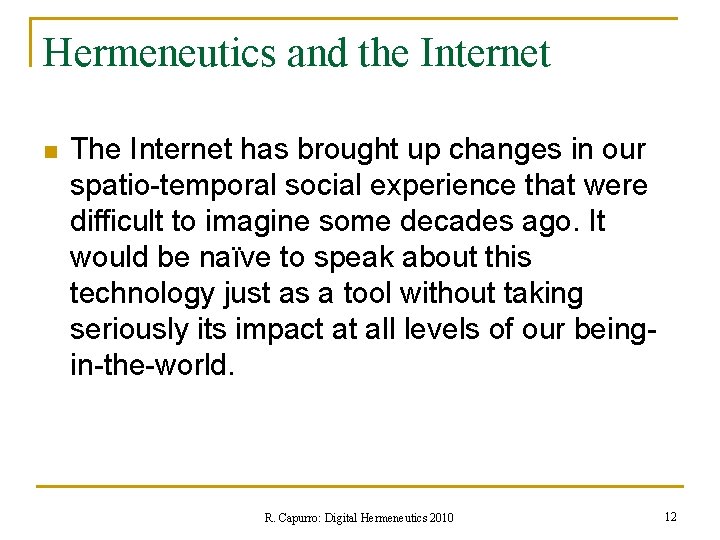 Hermeneutics and the Internet

The Internet has brought up changes in our spatio-temporal social experience that were difficult to imagine some decades ago. It would be naïve to speak about this technology just as a tool without taking seriously its impact at all levels of our being-in-the-world.

R. Capurro: Digital Hermeneutics 2010

12